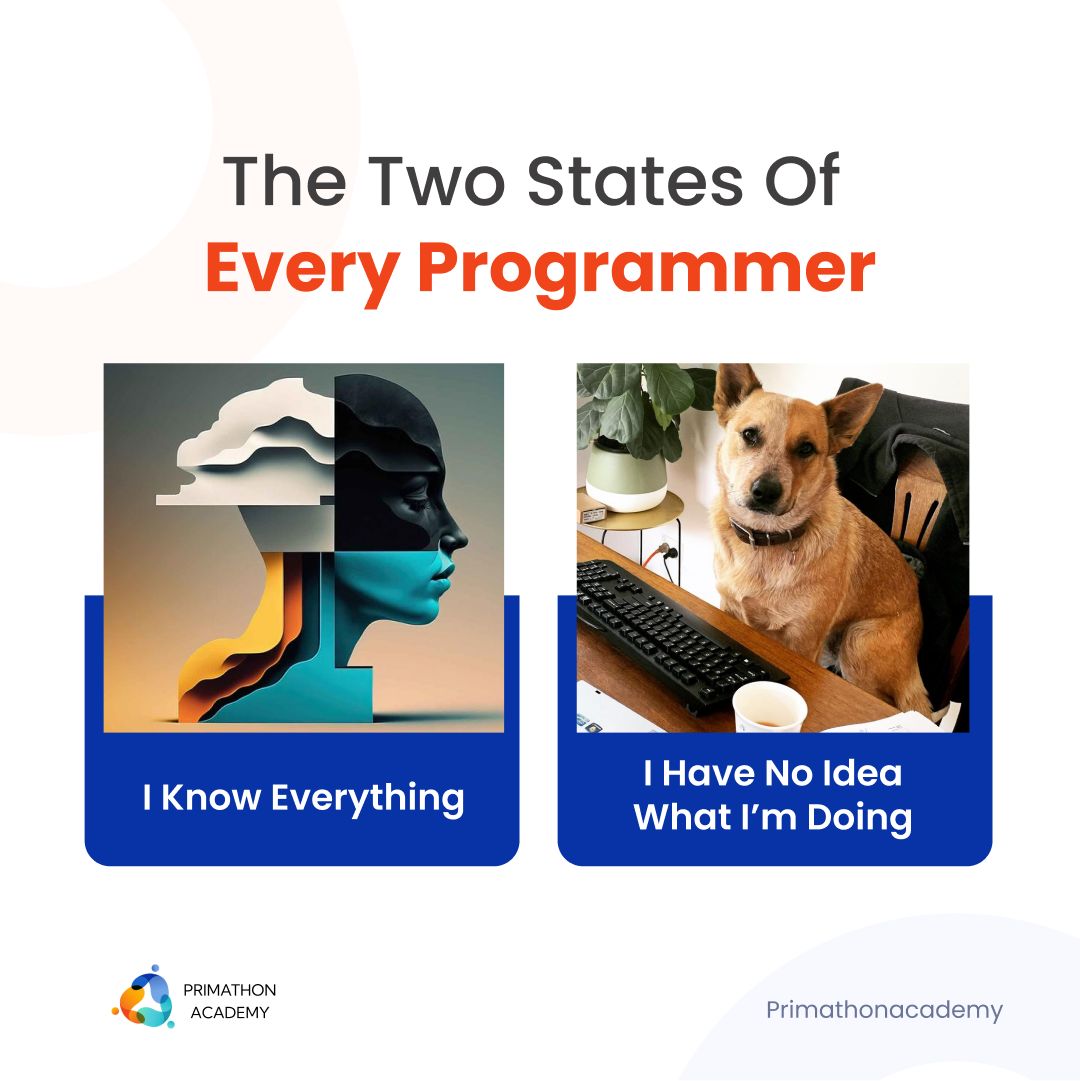 The Two States Of
Every Programmer

I Know Everything

I Have No Idea
What I'm Doing

PRIMATHON
ACADEMY

Primathonacademy